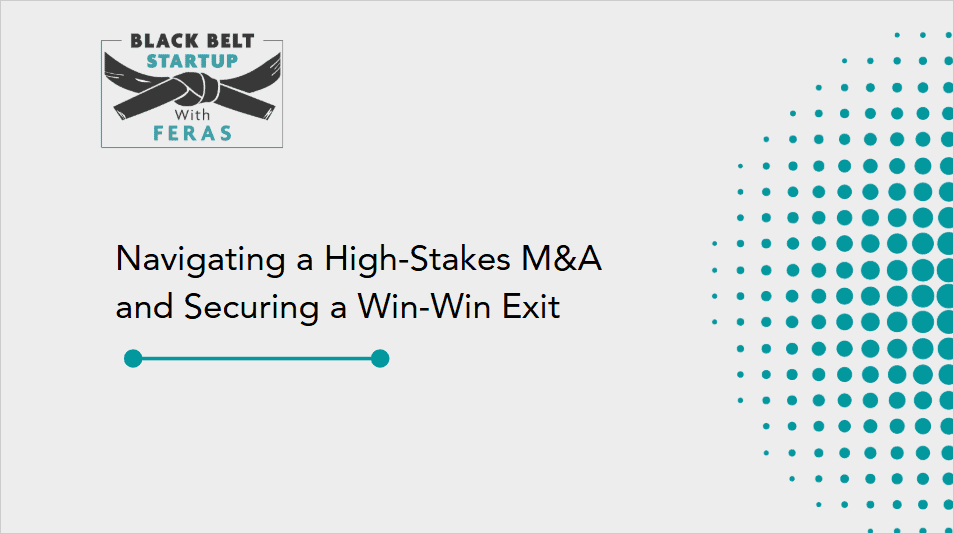 BLACK BELT
STARTUP
With
FERAS

Navigating a High-Stakes M&A and Securing a Win-Win Exit